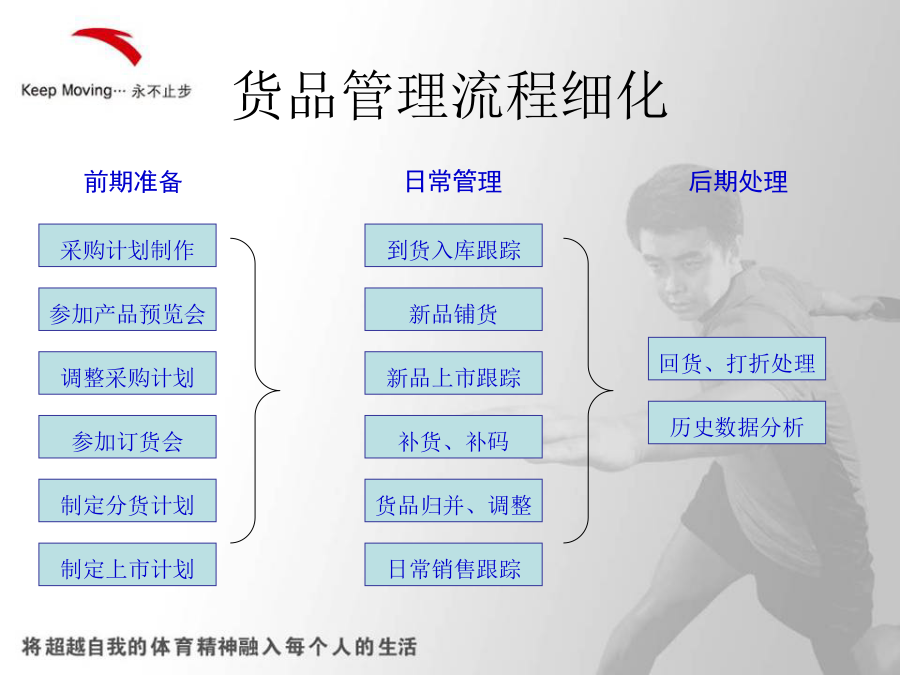 Keep Moving… 永不止步

货品管理流程细化

前期准备

采购计划制作

参加产品预览会

调整采购计划

参加订货会

制定分货计划

制定上市计划

日常管理

到货入库跟踪

新品铺货

新品上市跟踪

补货、补码

货品归并、调整

日常销售跟踪

后期处理

回货、打折处理

历史数据分析

将超越自我的体育精神融入每个人的生活